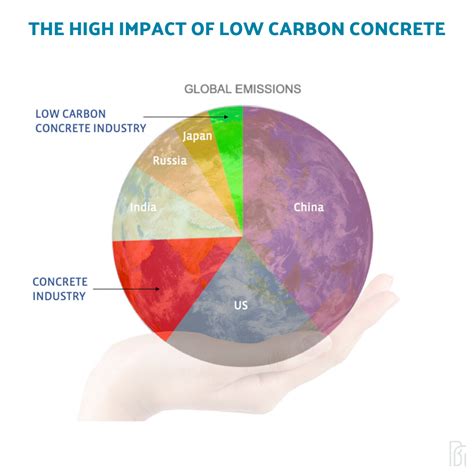 THE HIGH IMPACT OF LOW CARBON CONCRETE

GLOBAL EMISSIONS

LOW CARBON CONCRETE INDUSTRY

Japan

Russia

India

China

CONCRETE INDUSTRY

US